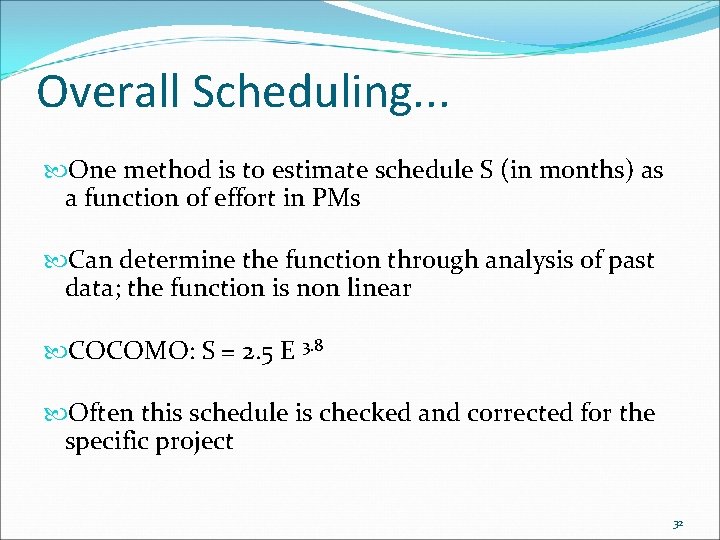 Overall Scheduling...

One method is to estimate schedule S (in months) as a function of effort in PMs

Can determine the function through analysis of past data; the function is non linear

COCOMO: $S = 2.5 E^{3.8}$

Often this schedule is checked and corrected for the specific project

32